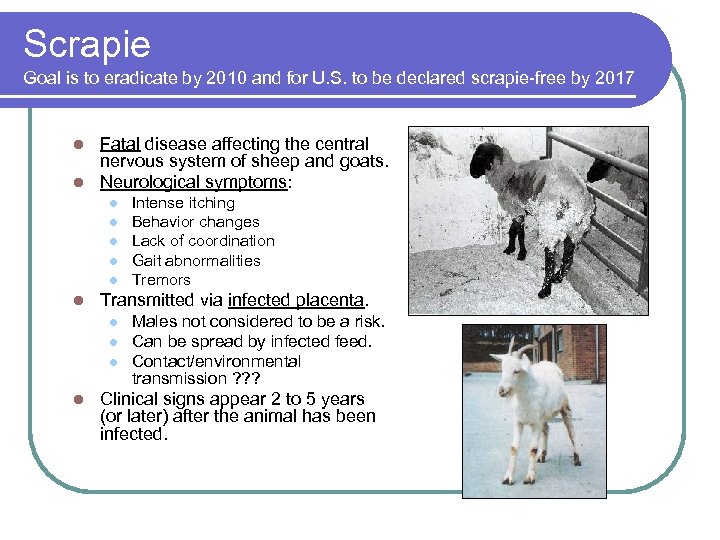 Scrapie
Goal is to eradicate by 2010 and for U.S. to be declared scrapie-free by 2017

- Fatal disease affecting the central nervous system of sheep and goats.
- Neurological symptoms:
  - Intense itching
  - Behavior changes
  - Lack of coordination
  - Gait abnormalities
  - Tremors
- Transmitted via infected placenta.
  - Males not considered to be a risk.
  - Can be spread by infected feed.
  - Contact/environmental transmission ???
- Clinical signs appear 2 to 5 years (or later) after the animal has been infected.